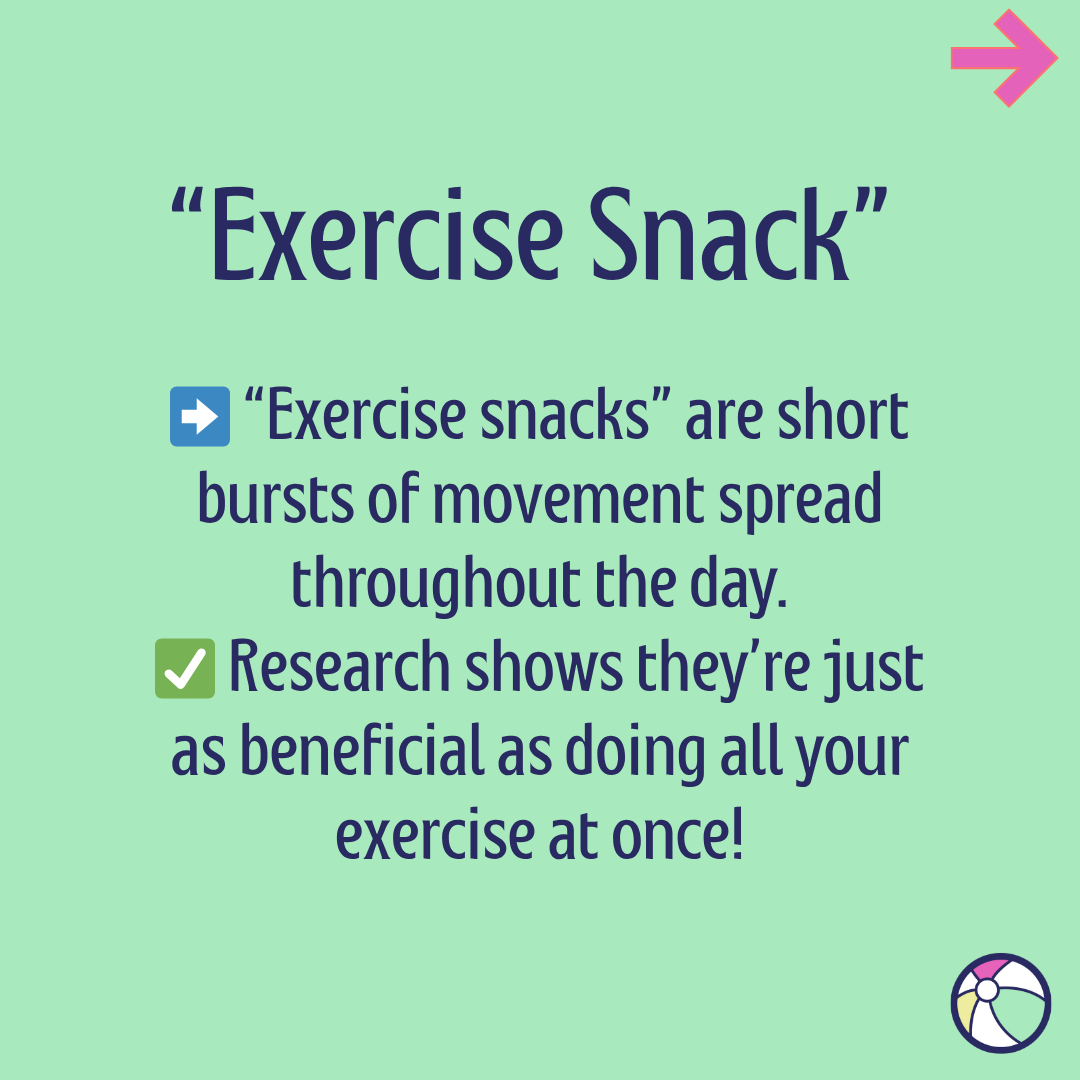 “Exercise Snack”

➡️ “Exercise snacks” are short bursts of movement spread throughout the day.
✅ Research shows they’re just as beneficial as doing all your exercise at once!